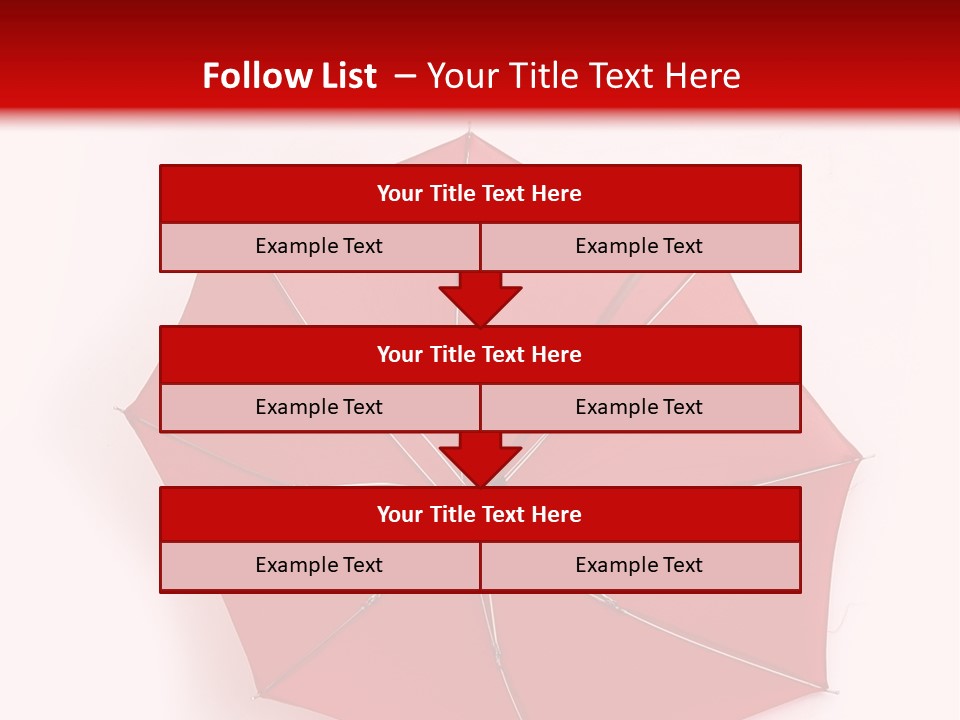 Follow List – Your Title Text Here

Your Title Text Here

Example Text

Example Text

Your Title Text Here

Example Text

Example Text

Your Title Text Here

Example Text

Example Text